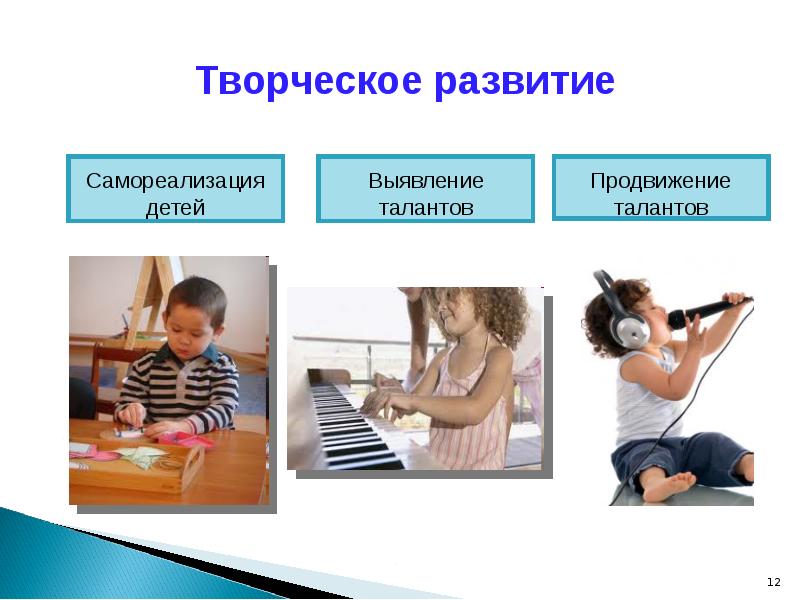 Творческое развитие

Самореализация детей

Выявление талантов

Продвижение талантов

12